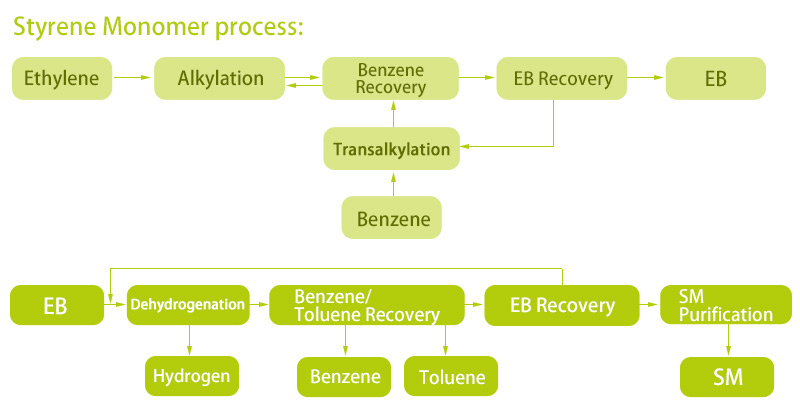 Styrene Monomer process:

Ethylene

Alkylation

Benzene Recovery

EB Recovery

EB

Transalkylation

Benzene

EB

Dehydrogenation

Benzene/ Toluene Recovery

EB Recovery

SM Purification

Hydrogen

Benzene

Toluene

SM